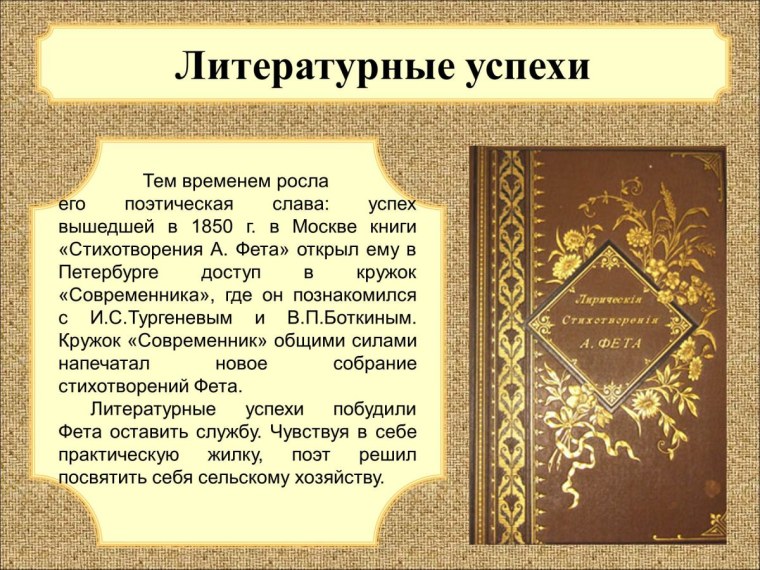 Литературные успехи

Тем временем росла его поэтическая слава: успех вышедшей в 1850 г. в Москве книги «Стихотворения А. Фета» открыл ему в Петербурге доступ в кружок «Современника», где он познакомился с И.С.Тургеневым и В.П.Боткиным. Кружок «Современник» общими силами напечатал новое собрание стихотворений Фета.

Литературные успехи побудили Фета оставить службу. Чувствуя в себе практическую жилку, поэт решил посвятить себя сельскому хозяйству.

Лирическія Стихотворенія А. ФЕТА